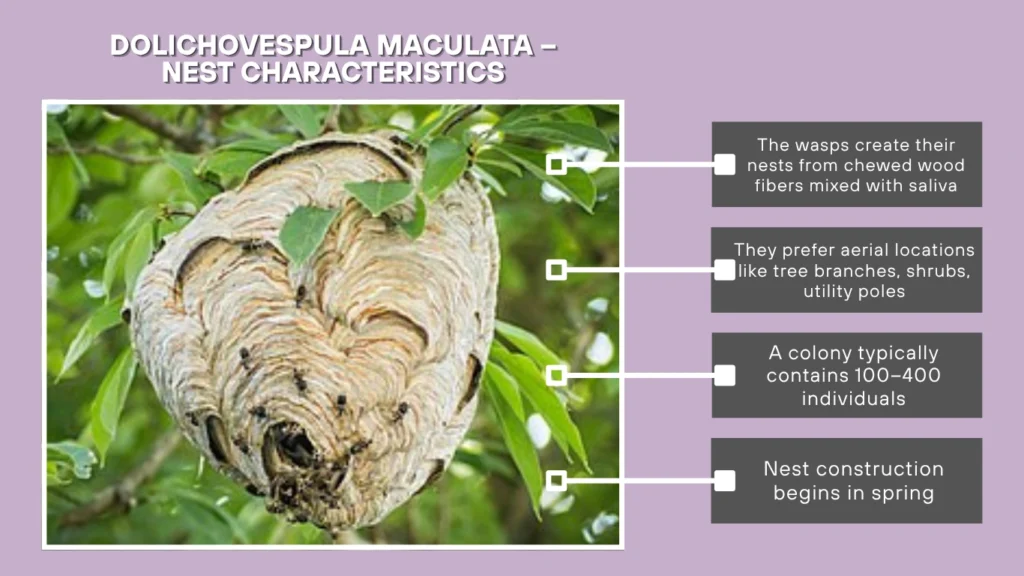 DOLICHOVESPULA MACULATA – NEST CHARACTERISTICS

The wasps create their nests from chewed wood fibers mixed with saliva

They prefer aerial locations like tree branches, shrubs, utility poles

A colony typically contains 100–400 individuals

Nest construction begins in spring